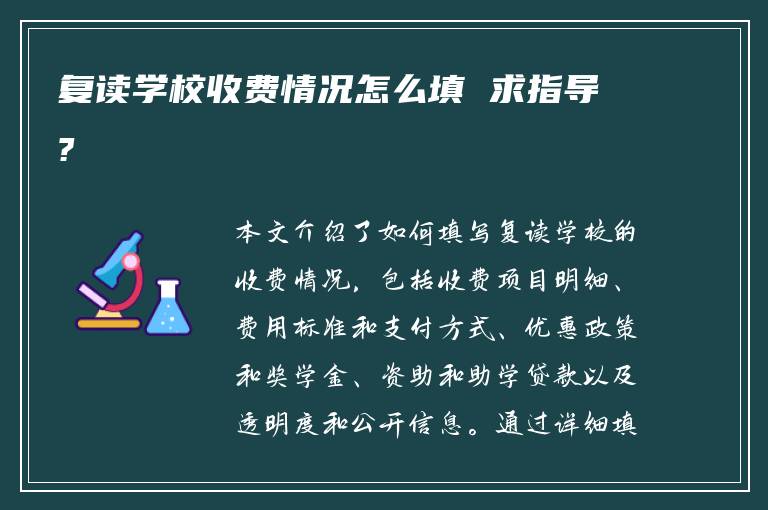 复读学校收费情况怎么填 求指导?

本文介绍了如何填写复读学校的收费情况，包括收费项目明细、费用标准和支付方式、优惠政策和奖学金、资助和助学贷款以及透明度和公开信息。通过详细填